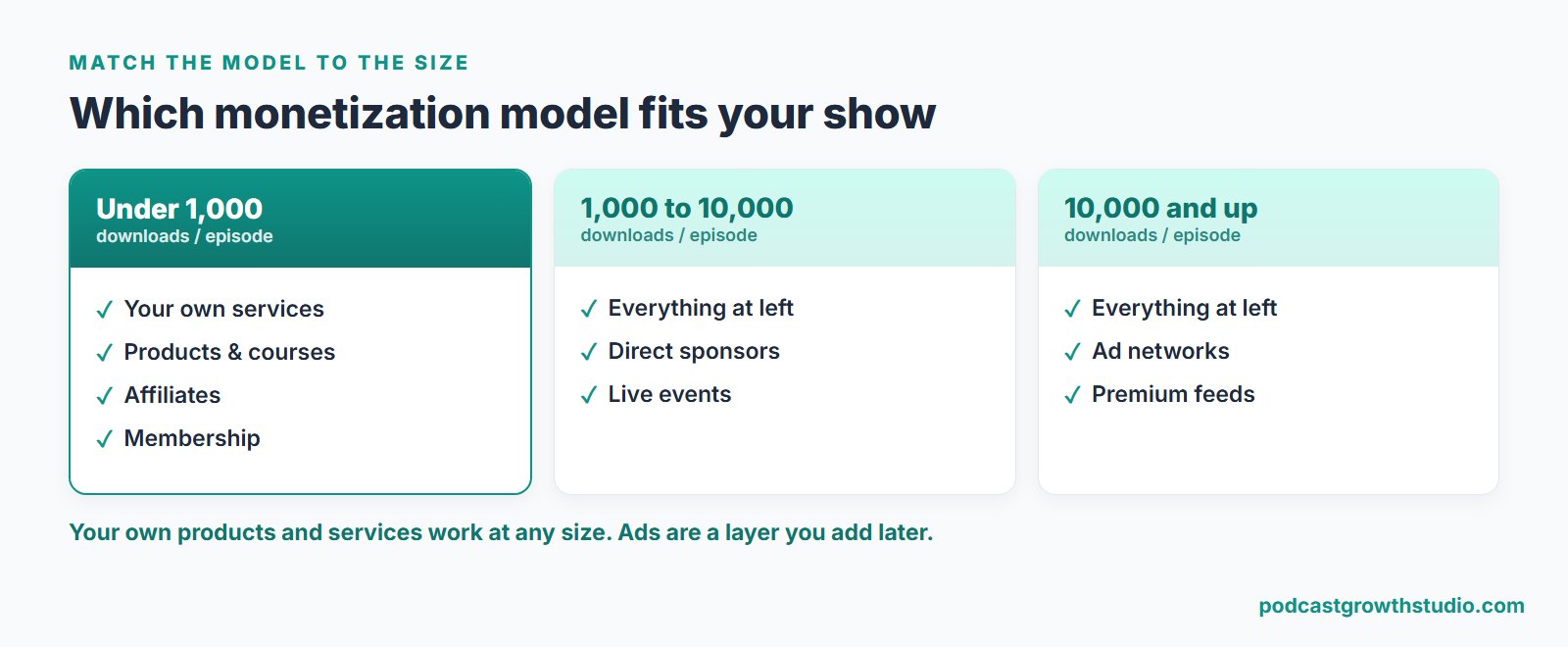 MATCH THE MODEL TO THE SIZE

Which monetization model fits your show

Under 1,000
downloads / episode

✓ Your own services
✓ Products & courses
✓ Affiliates
✓ Membership

1,000 to 10,000
downloads / episode

✓ Everything at left
✓ Direct sponsors
✓ Live events

10,000 and up
downloads / episode

✓ Everything at left
✓ Ad networks
✓ Premium feeds

Your own products and services work at any size. Ads are a layer you add later.

podcastgrowthstudio.com